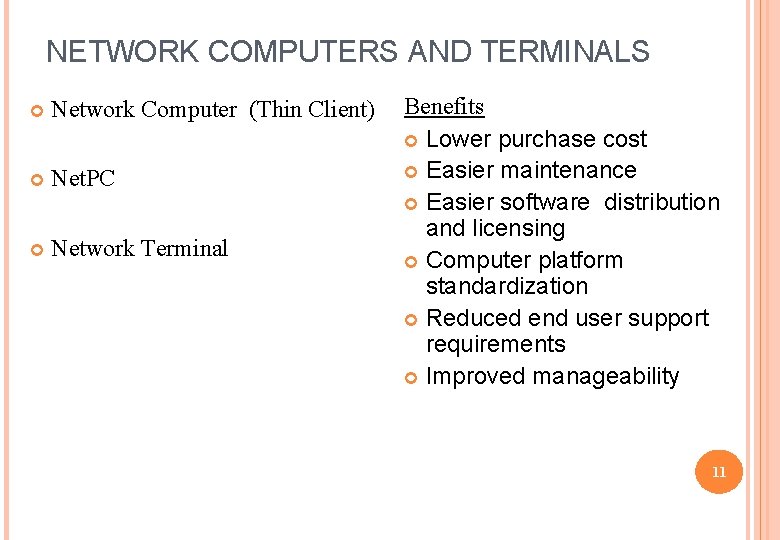 NETWORK COMPUTERS AND TERMINALS

Network Computer (Thin Client)

NetPC

Network Terminal

Benefits

Lower purchase cost

Easier maintenance

Easier software distribution and licensing

Computer platform standardization

Reduced end user support requirements

Improved manageability

11